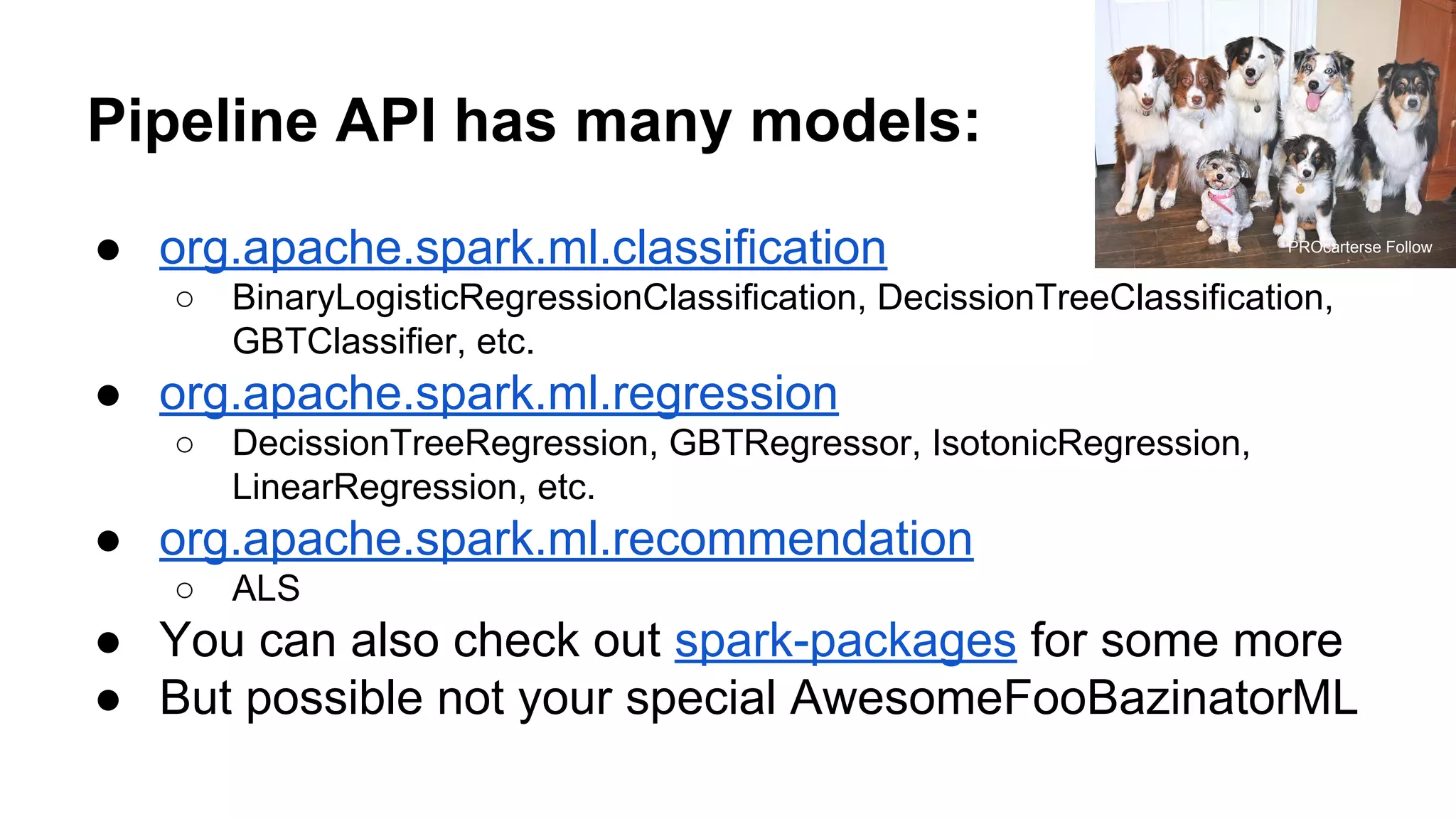 Pipeline API has many models:

PROcarterse Follow

- org.apache.spark.ml.classification
  - BinaryLogisticRegressionClassification, DecissionTreeClassification, GBTClassifier, etc.
- org.apache.spark.ml.regression
  - DecissionTreeRegression, GBTRegressor, IsotonicRegression, LinearRegression, etc.
- org.apache.spark.ml.recommendation
  - ALS
- You can also check out spark-packages for some more
- But possible not your special AwesomeFooBazinatorML